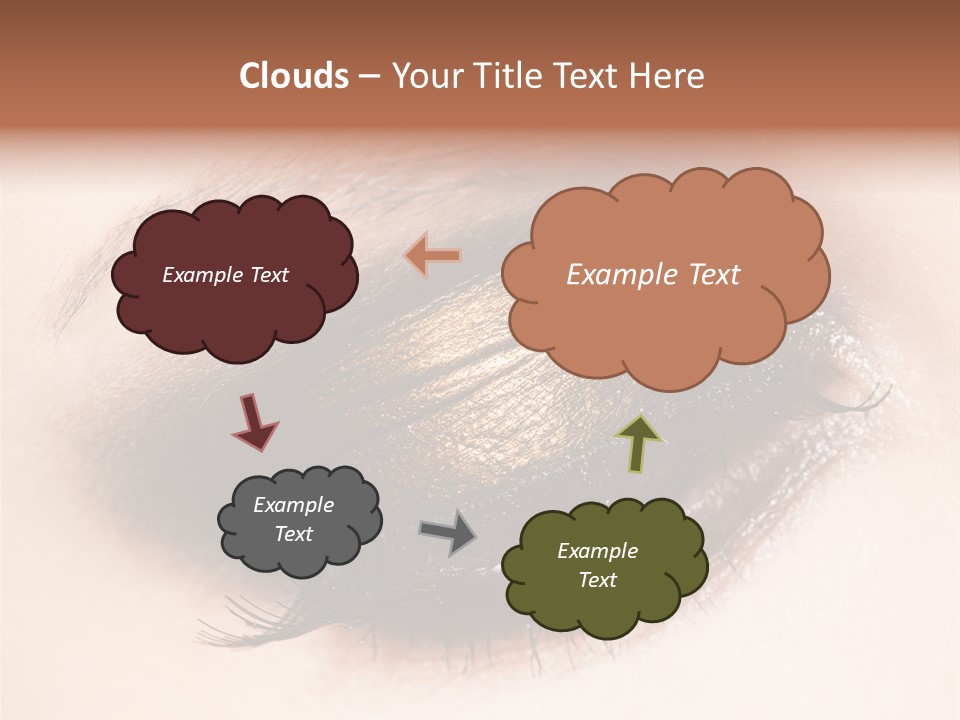 Clouds – Your Title Text Here

Example Text

Example Text

Example Text

Example Text